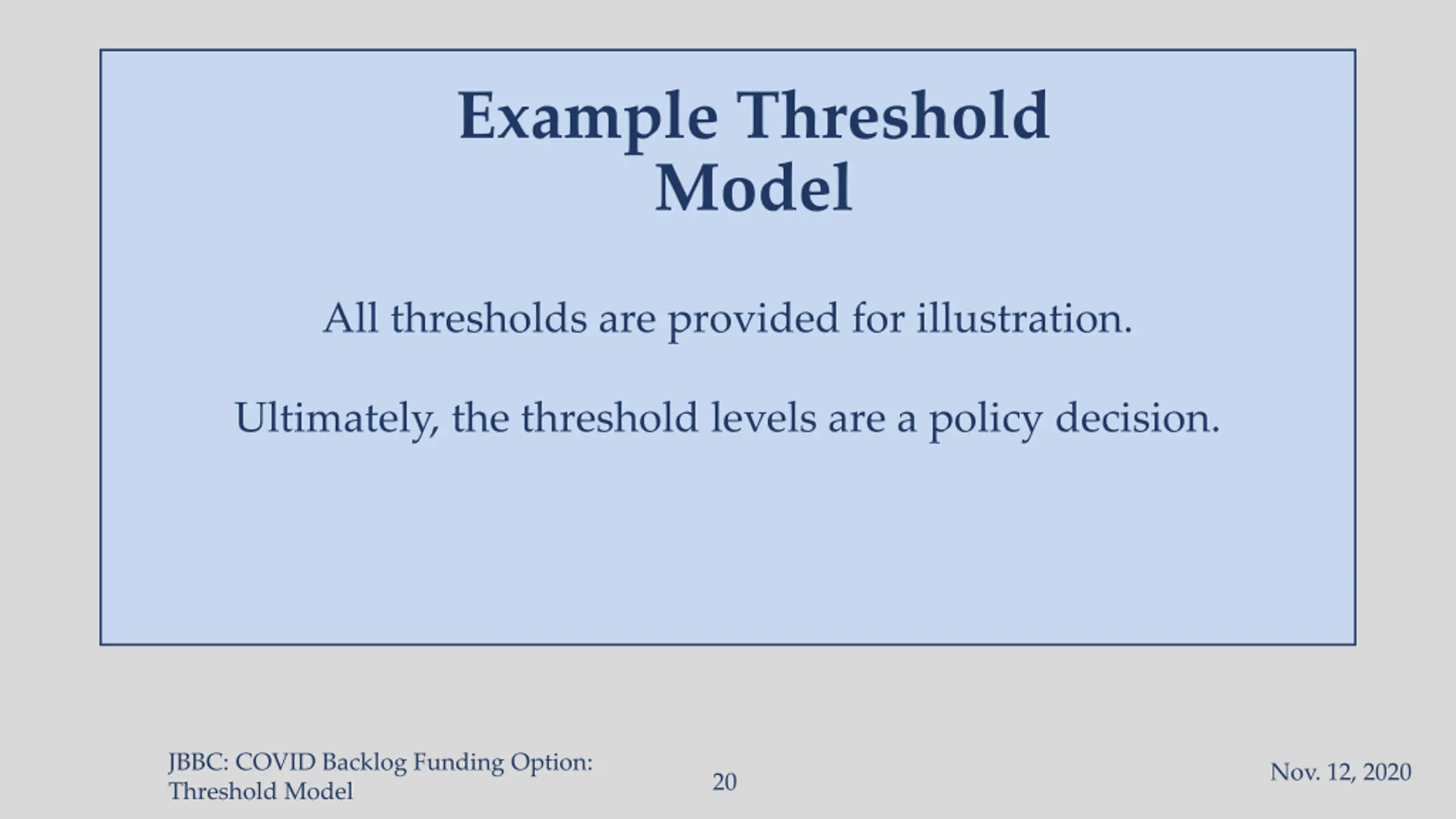 Example Threshold Model

All thresholds are provided for illustration.

Ultimately, the threshold levels are a policy decision.

JBBC: COVID Backlog Funding Option: Threshold Model

20

Nov. 12, 2020